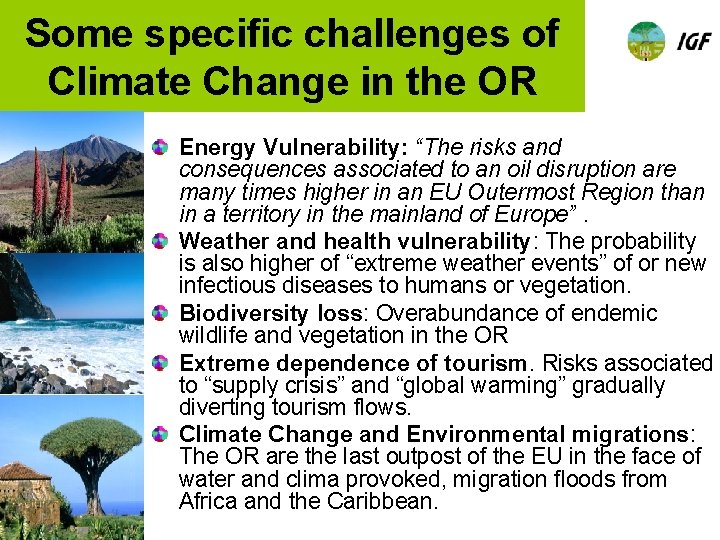 Some specific challenges of Climate Change in the OR

IGF

Energy Vulnerability: “The risks and consequences associated to an oil disruption are many times higher in an EU Outermost Region than in a territory in the mainland of Europe” .

Weather and health vulnerability: The probability is also higher of “extreme weather events” of or new infectious diseases to humans or vegetation.

Biodiversity loss: Overabundance of endemic wildlife and vegetation in the OR

Extreme dependence of tourism. Risks associated to “supply crisis” and “global warming” gradually diverting tourism flows.

Climate Change and Environmental migrations: The OR are the last outpost of the EU in the face of water and clima provoked, migration floods from Africa and the Caribbean.